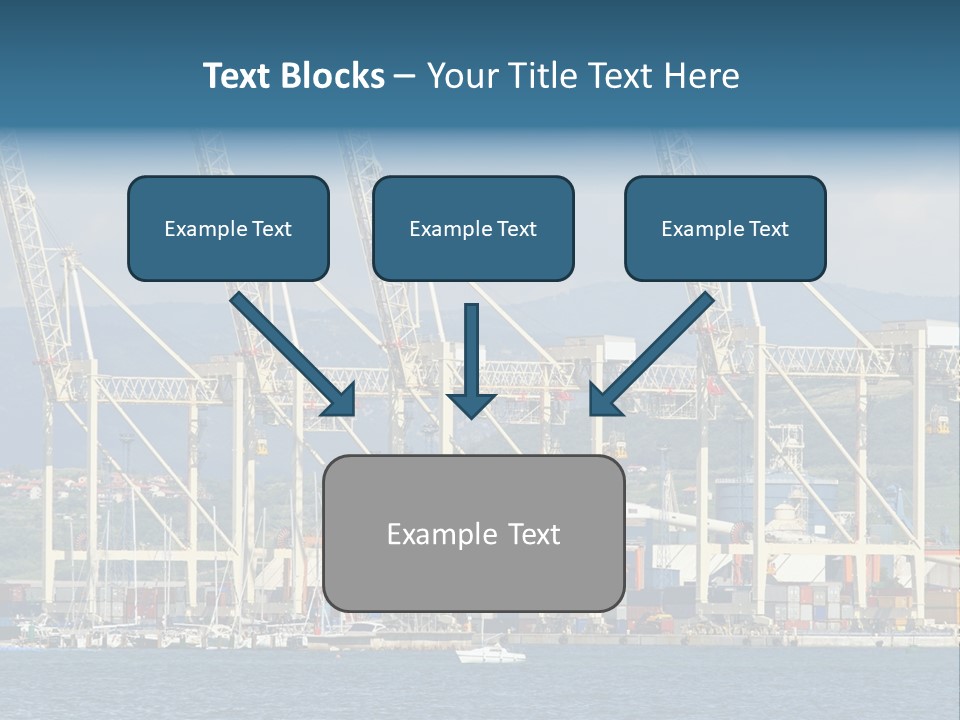 Text Blocks – Your Title Text Here

Example Text

Example Text

Example Text

Example Text